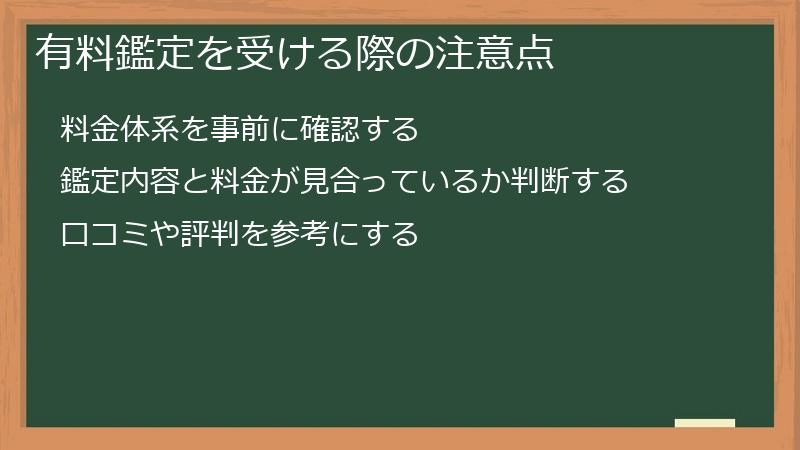 有料鑑定を受ける際の注意点

料金体系を事前に確認する

鑑定内容と料金が見合っているか判断する

口コミや評判を参考にする